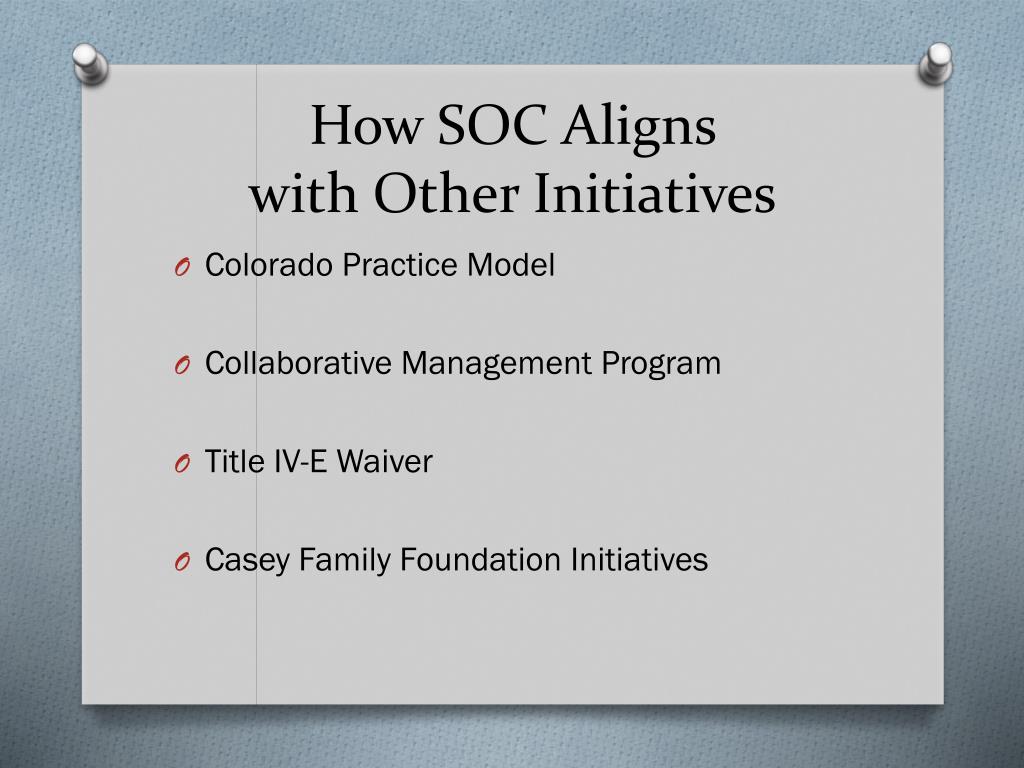 How SOC Aligns
with Other Initiatives

O Colorado Practice Model

O Collaborative Management Program

O Title IV-E Waiver

O Casey Family Foundation Initiatives